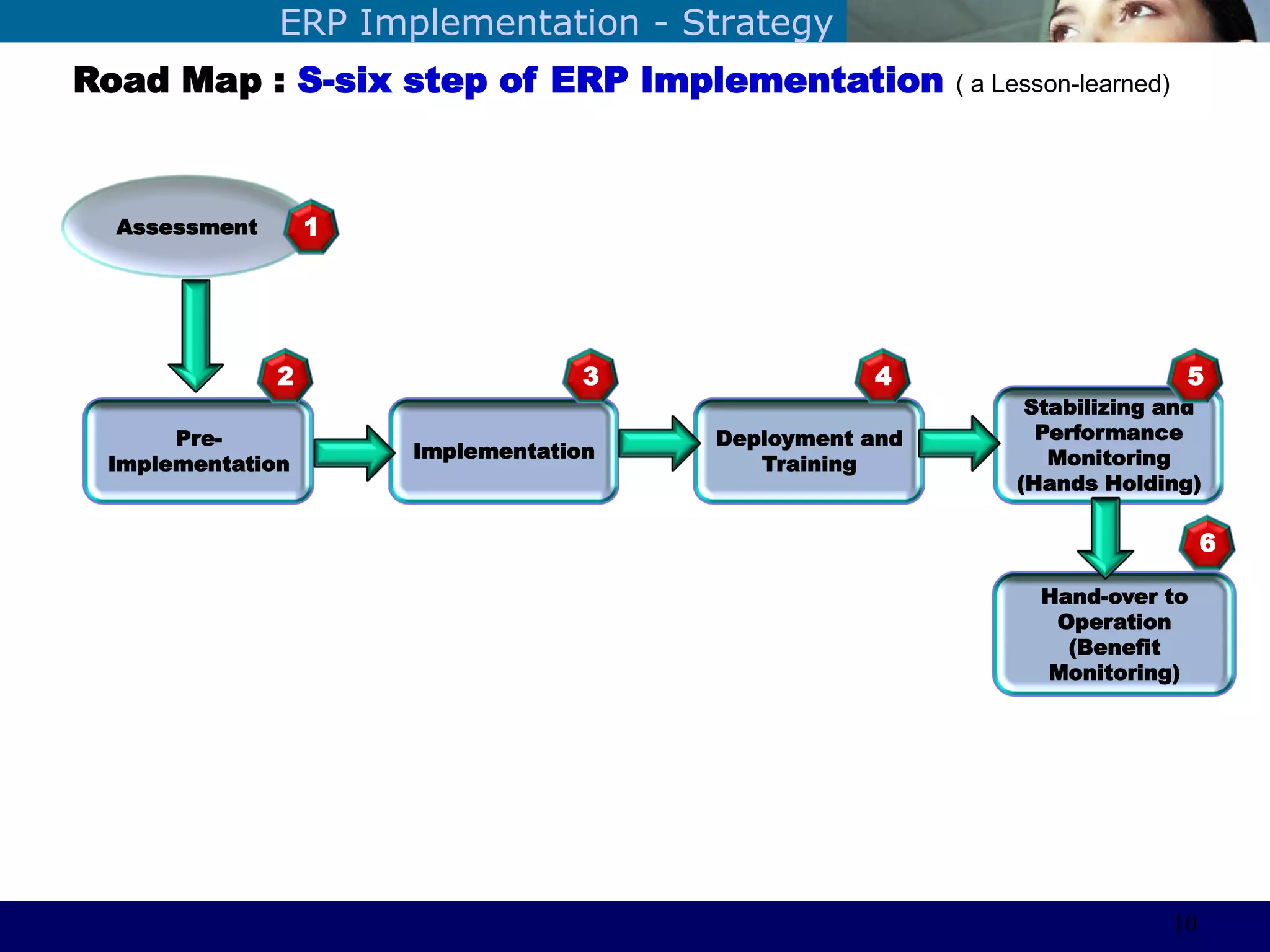 ERP Implementation - Strategy

Road Map : S-six step of ERP Implementation ( a Lesson-learned)

Assessment 1

2 Pre-Implementation

3 Implementation

4 Deployment and Training

5 Stabilizing and Performance Monitoring (Hands Holding)

6 Hand-over to Operation (Benefit Monitoring)

10